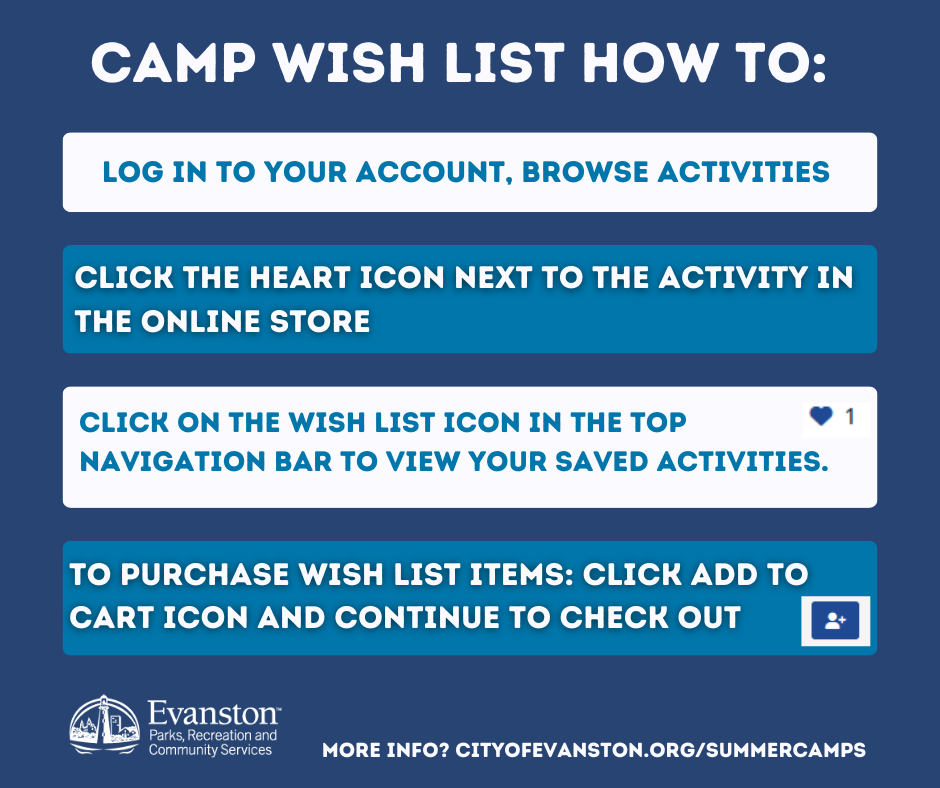 CAMP WISH LIST HOW TO:

LOG IN TO YOUR ACCOUNT, BROWSE ACTIVITIES

CLICK THE HEART ICON NEXT TO THE ACTIVITY IN THE ONLINE STORE

CLICK ON THE WISH LIST ICON IN THE TOP NAVIGATION BAR TO VIEW YOUR SAVED ACTIVITIES.

1

TO PURCHASE WISH LIST ITEMS: CLICK ADD TO CART ICON AND CONTINUE TO CHECK OUT

Evanston™
Parks, Recreation and Community Services

MORE INFO? CITYOFEVANSTON.ORG/SUMMERCAMPS